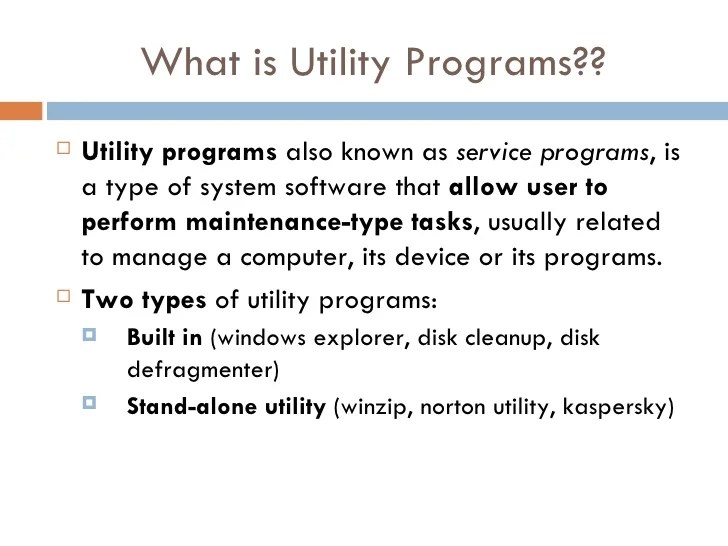 What is Utility Programs??

Utility programs also known as service programs, is a type of system software that allow user to perform maintenance-type tasks, usually related to manage a computer, its device or its programs.

Two types of utility programs:

Built in (windows explorer, disk cleanup, disk defragmenter)

Stand-alone utility (winzip, norton utility, kaspersky)